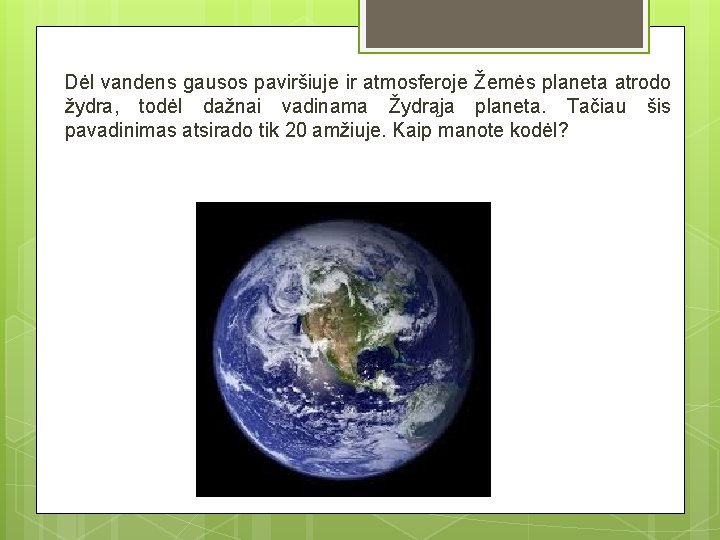 Dėl vandens gausos paviršiuje ir atmosferoje Žemės planeta atrodo žydra, todėl dažnai vadinama Žydrąja planeta. Tačiau šis pavadinimas atsirado tik 20 amžiuje. Kaip manote kodėl?